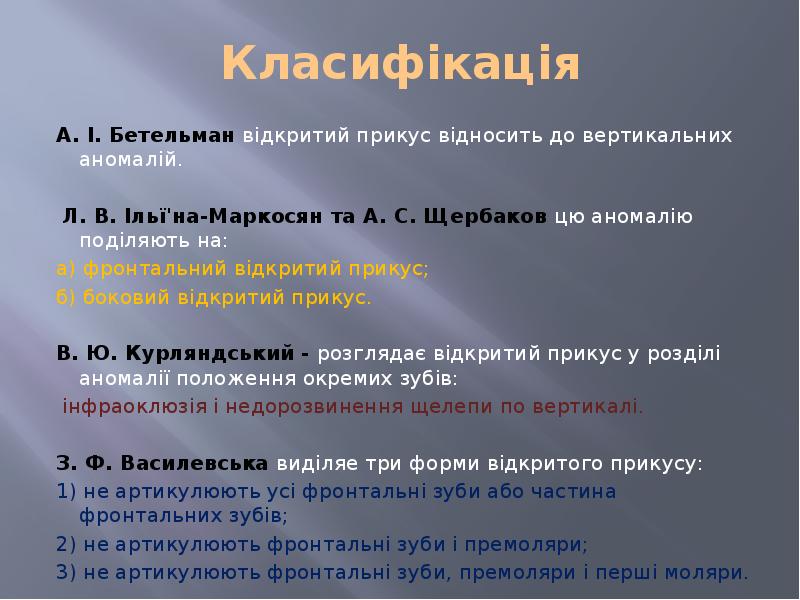 Класифікація

А. І. Бетельман відкритий прикус відносить до вертикальних аномалій.

Л. В. Ільї'на-Маркосян та А. С. Щербаков цю аномалію поділяють на:
а) фронтальний відкритий прикус;
б) боковий відкритий прикус.

В. Ю. Курляндський - розглядає відкритий прикус у розділі аномалії положення окремих зубів:
інфраоклюзія і недорозвинення щелепи по вертикалі.

З. Ф. Василевська виділяє три форми відкритого прикусу:
1) не артикулюють усі фронтальні зуби або частина фронтальних зубів;
2) не артикулюють фронтальні зуби і премоляри;
3) не артикулюють фронтальні зуби, премоляри і перші моляри.